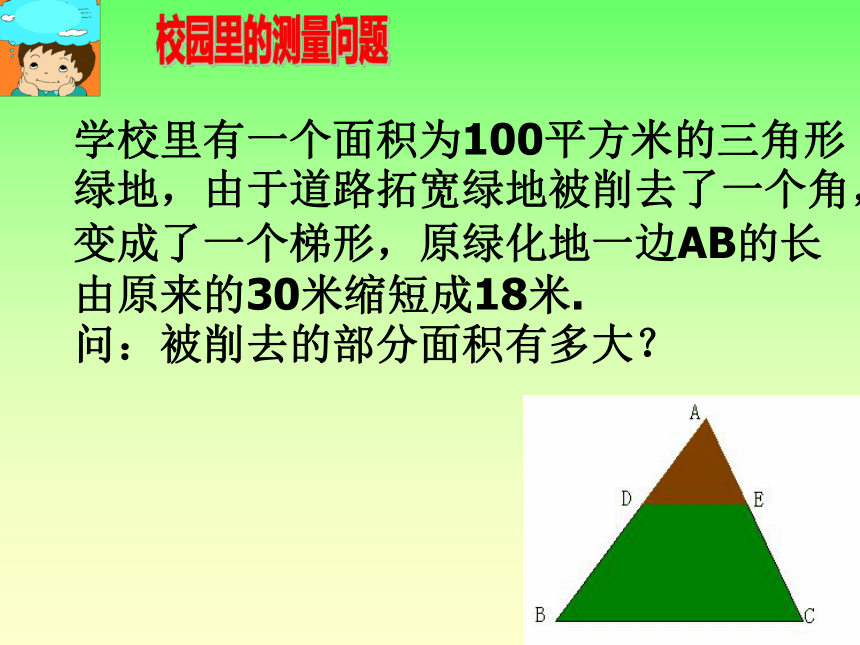 校园里的测量问题

学校里有一个面积为100平方米的三角形绿地，由于道路拓宽绿地被削去了一个角，变成了一个梯形，原绿化地一边AB的长由原来的30米缩短成18米.
问：被削去的部分面积有多大？

A
D
E
B
C